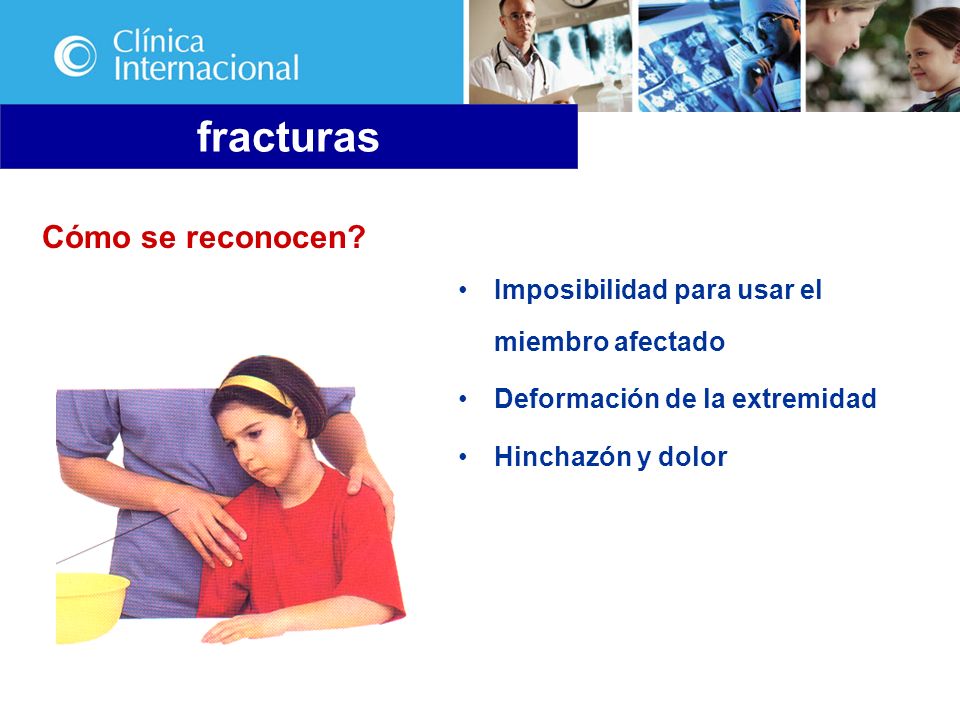 Clínica Internacional

fracturas

Cómo se reconocen?

• Imposibilidad para usar el miembro afectado

• Deformación de la extremidad

• Hinchazón y dolor